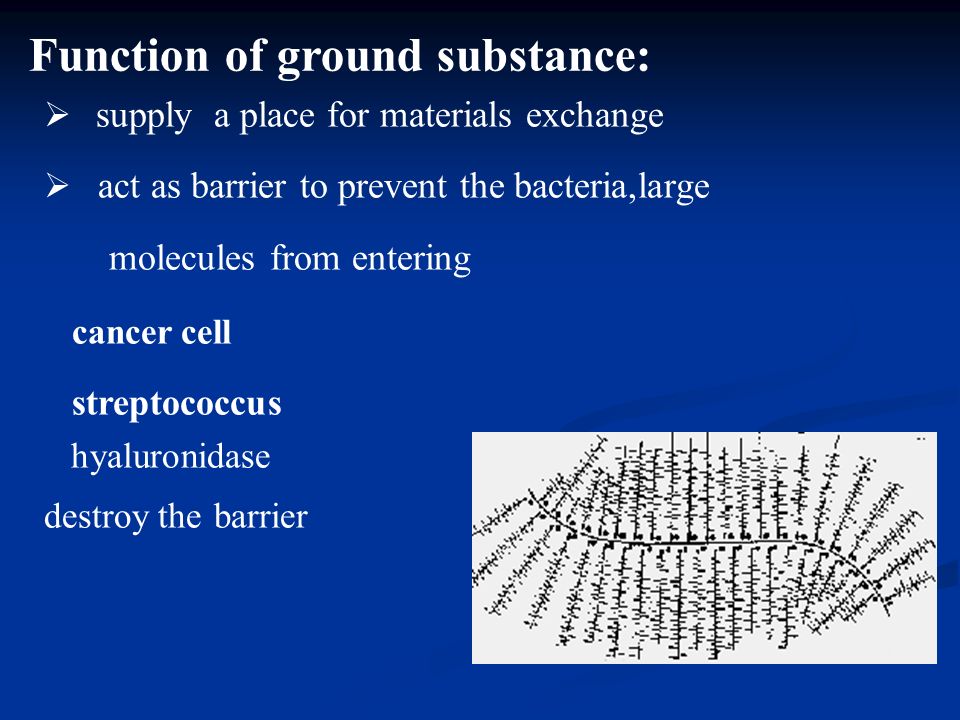 Function of ground substance:

➢ supply a place for materials exchange

➢ act as barrier to prevent the bacteria,large molecules from entering

cancer cell

streptococcus

hyaluronidase

destroy the barrier